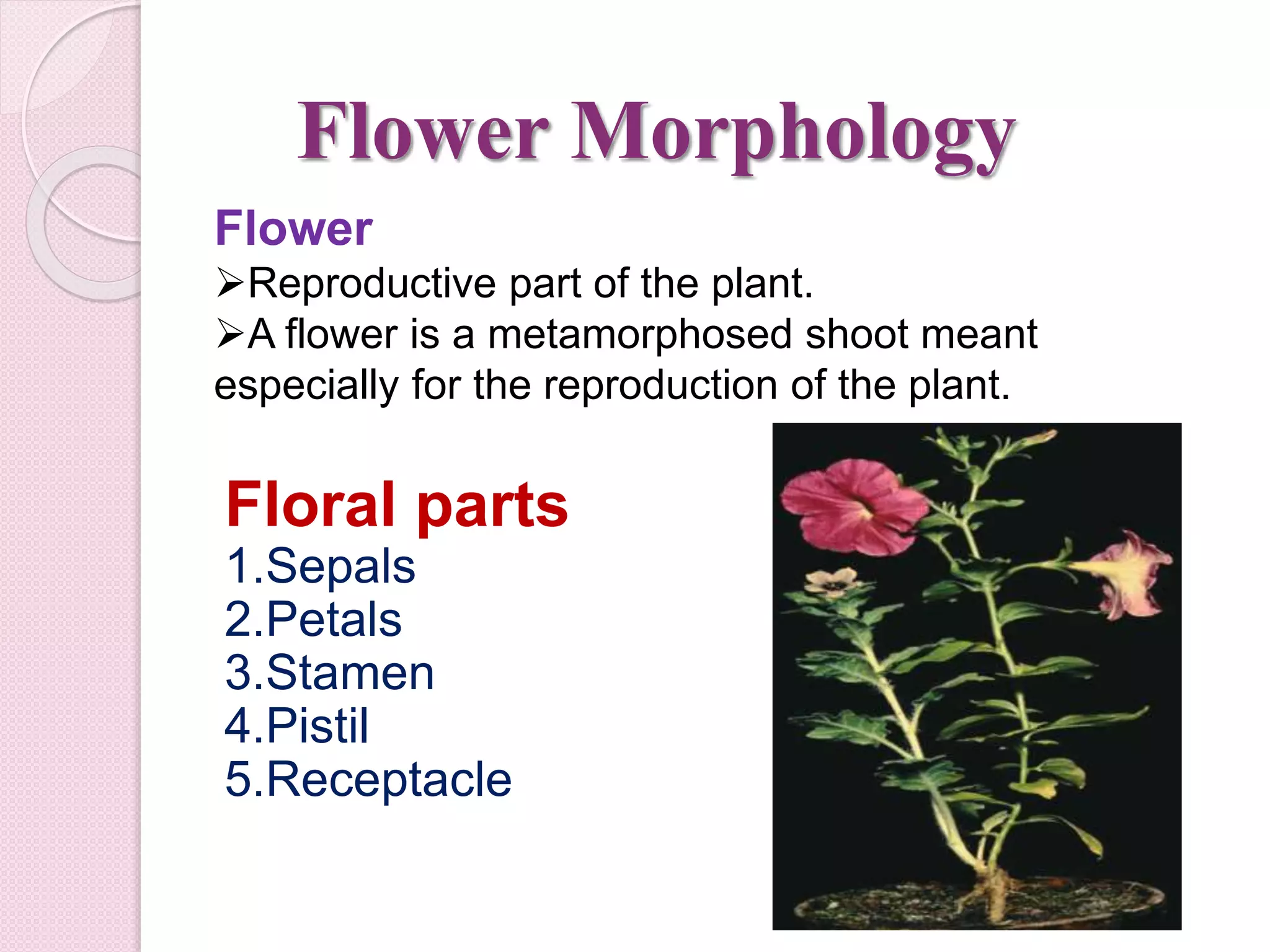 Flower Morphology

Flower

➢Reproductive part of the plant.

➢A flower is a metamorphosed shoot meant especially for the reproduction of the plant.

Floral parts

1.Sepals
2.Petals
3.Stamen
4.Pistil
5.Receptacle